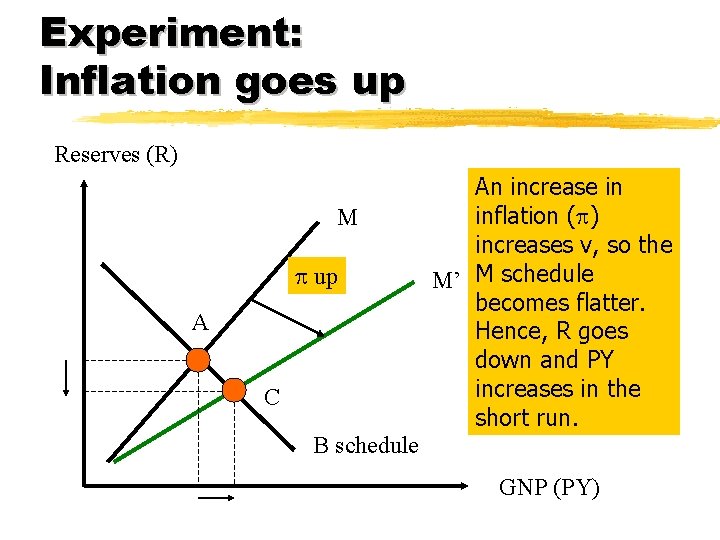 Experiment: Inflation goes up

Reserves (R)

M

$\pi$ up

M'

A

C

B schedule

GNP (PY)

An increase in inflation ($\pi$) increases v, so the M schedule becomes flatter. Hence, R goes down and PY increases in the short run.